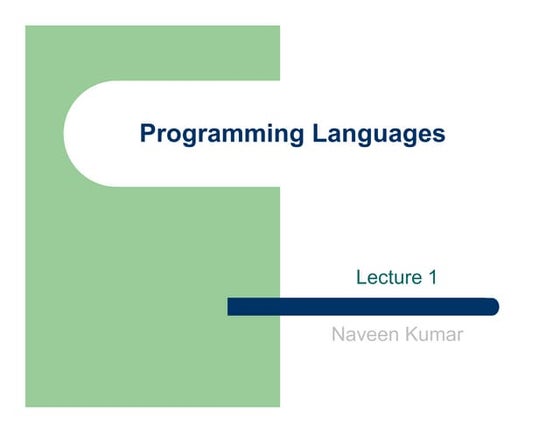 Programming Languages

Lecture 1

Naveen Kumar